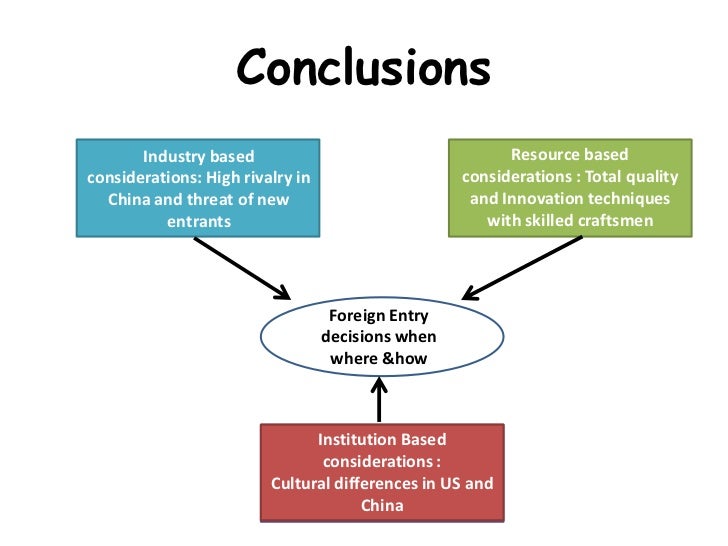 Conclusions

Industry based considerations: High rivalry in China and threat of new entrants

Resource based considerations : Total quality and Innovation techniques with skilled craftsmen

Foreign Entry decisions when where &how

Institution Based considerations : Cultural differences in US and China